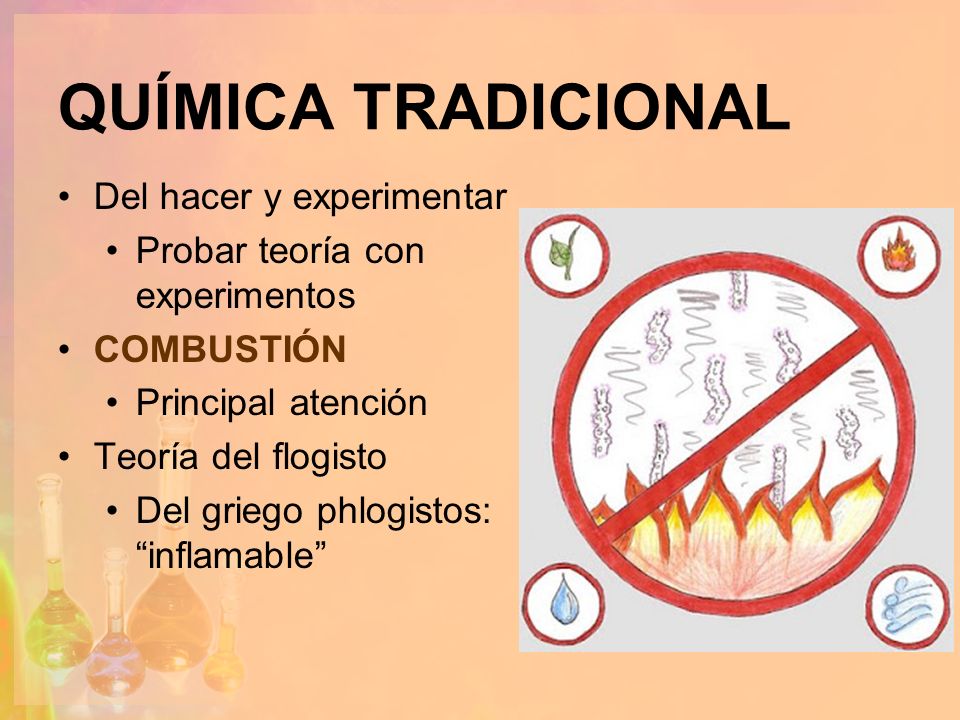 QUÍMICA TRADICIONAL

• Del hacer y experimentar
  • Probar teoría con experimentos
• COMBUSTIÓN
  • Principal atención
• Teoría del flogisto
  • Del griego phlogistos: “inflamable”